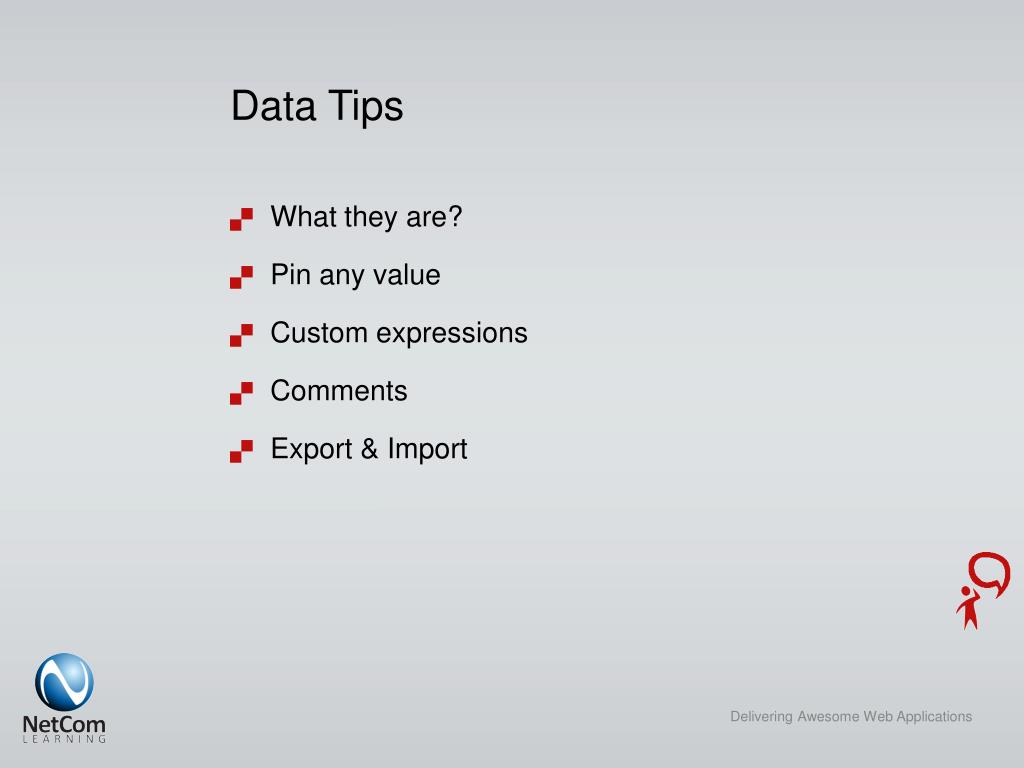 Data Tips

What they are?

Pin any value

Custom expressions

Comments

Export & Import

NetCom
LEARNING

Delivering Awesome Web Applications